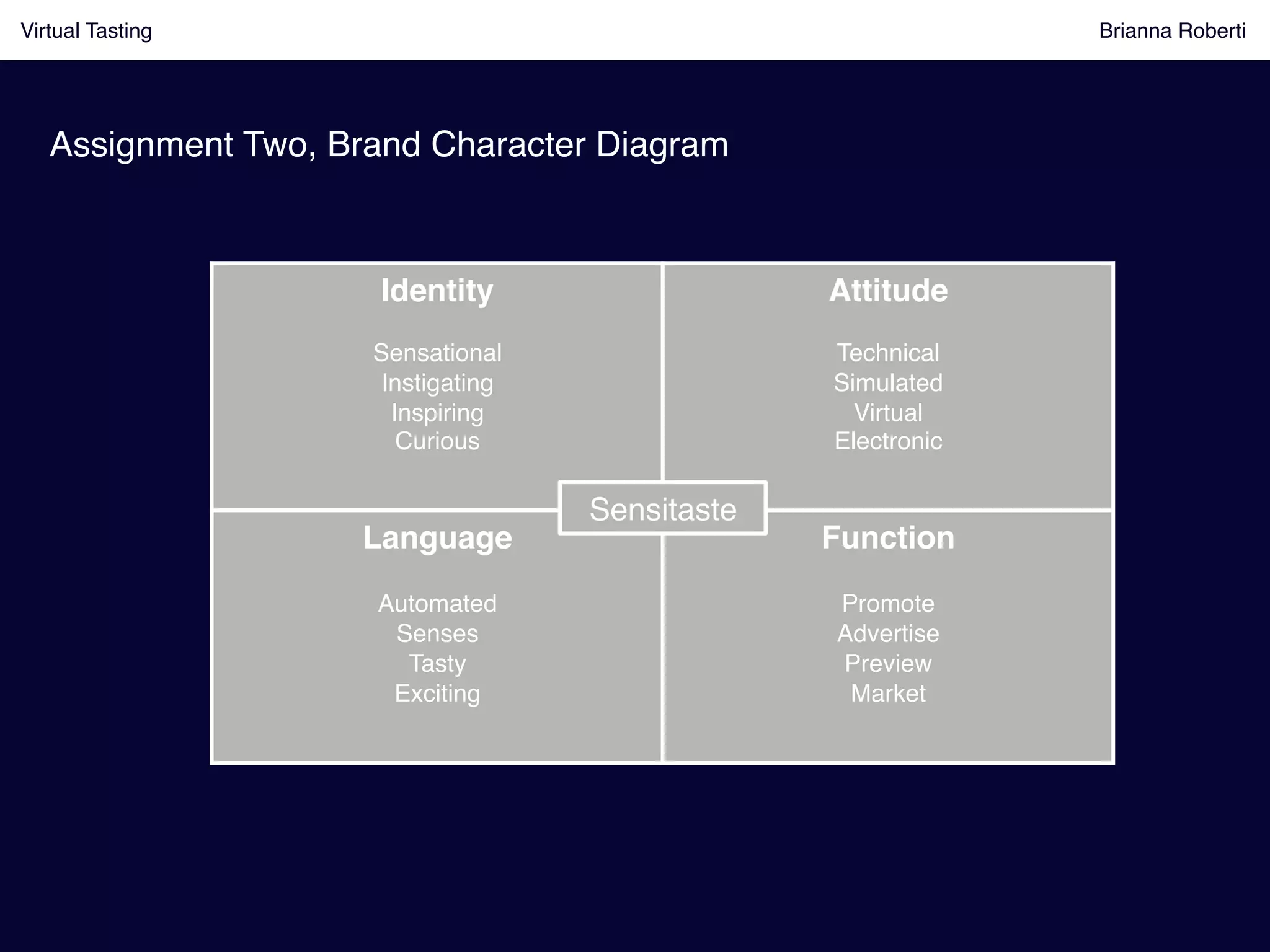 Virtual Tasting

Brianna Roberti

Assignment Two, Brand Character Diagram

Identity

Sensational
Instigating
Inspiring
Curious

Attitude

Technical
Simulated
Virtual
Electronic

Sensitaste

Language

Automated
Senses
Tasty
Exciting

Function

Promote
Advertise
Preview
Market